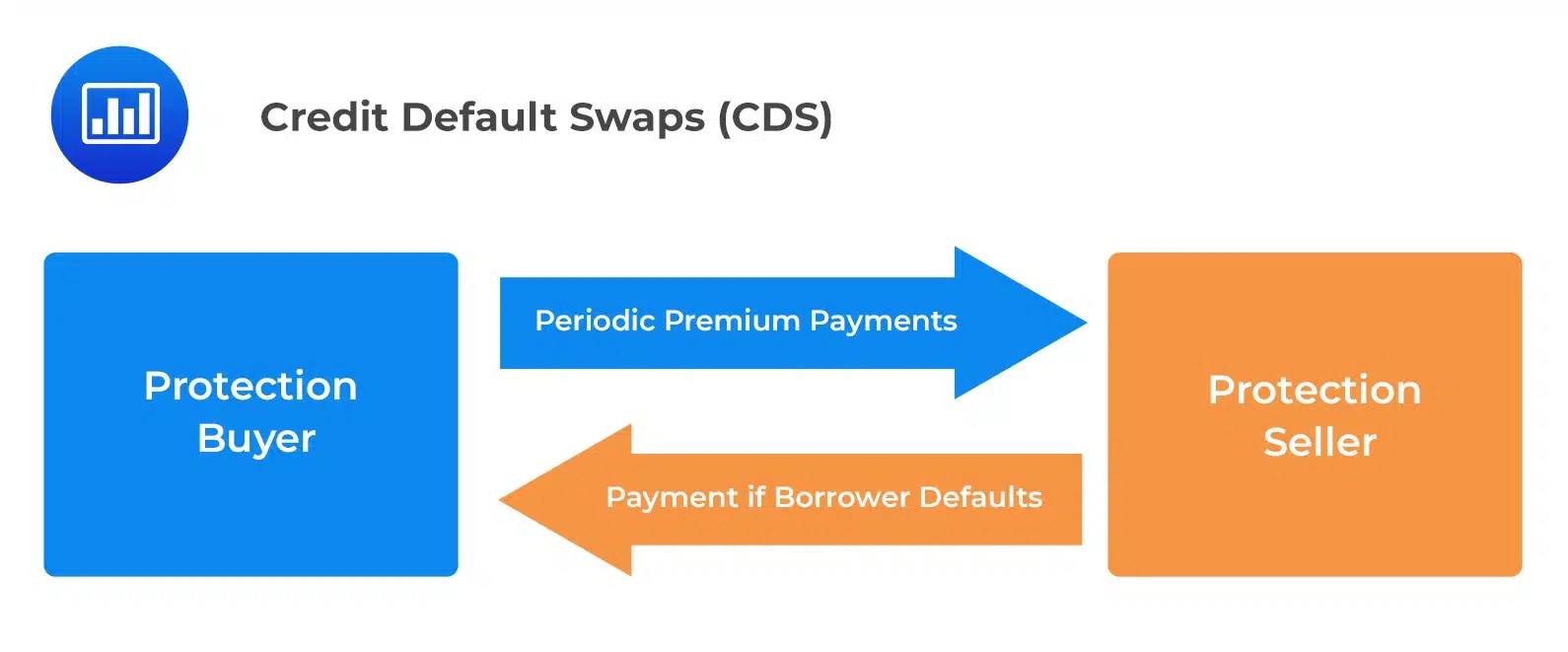 Credit Default Swaps (CDS)

Protection Buyer

Periodic Premium Payments

Payment if Borrower Defaults

Protection Seller